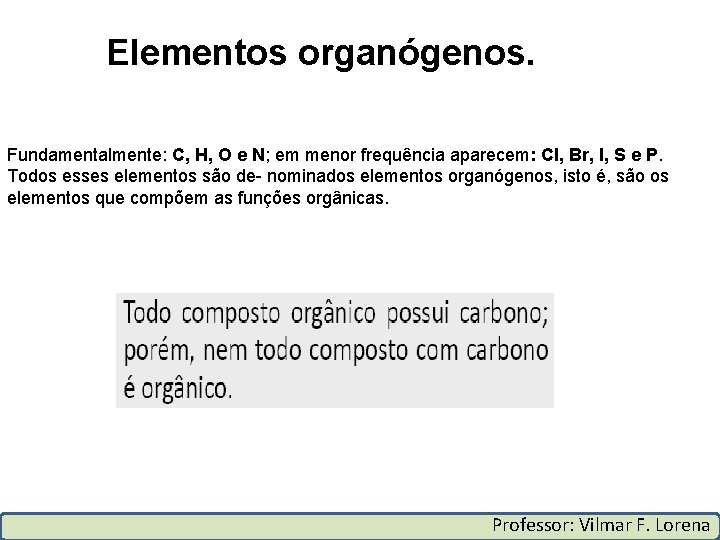 Elementos organógenos.

Fundamentalmente: C, H, O e N; em menor frequência aparecem: Cl, Br, I, S e P. Todos esses elementos são de- nominados elementos organógenos, isto é, são os elementos que compõem as funções orgânicas.

Todo composto orgânico possui carbono; porém, nem todo composto com carbono é orgânico.

Professor: Vilmar F. Lorena